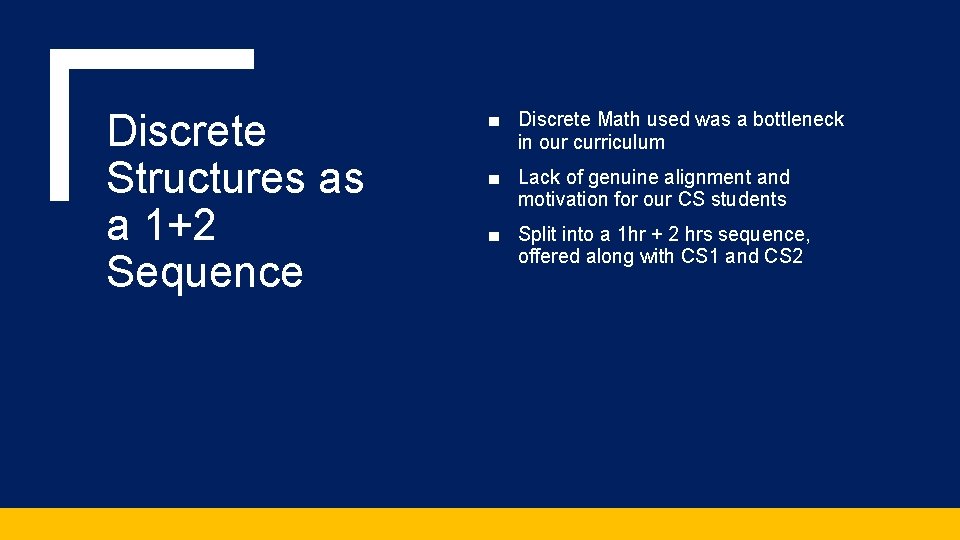 Discrete Structures as a 1+2 Sequence

■ Discrete Math used was a bottleneck in our curriculum

■ Lack of genuine alignment and motivation for our CS students

■ Split into a 1hr + 2 hrs sequence, offered along with CS1 and CS2